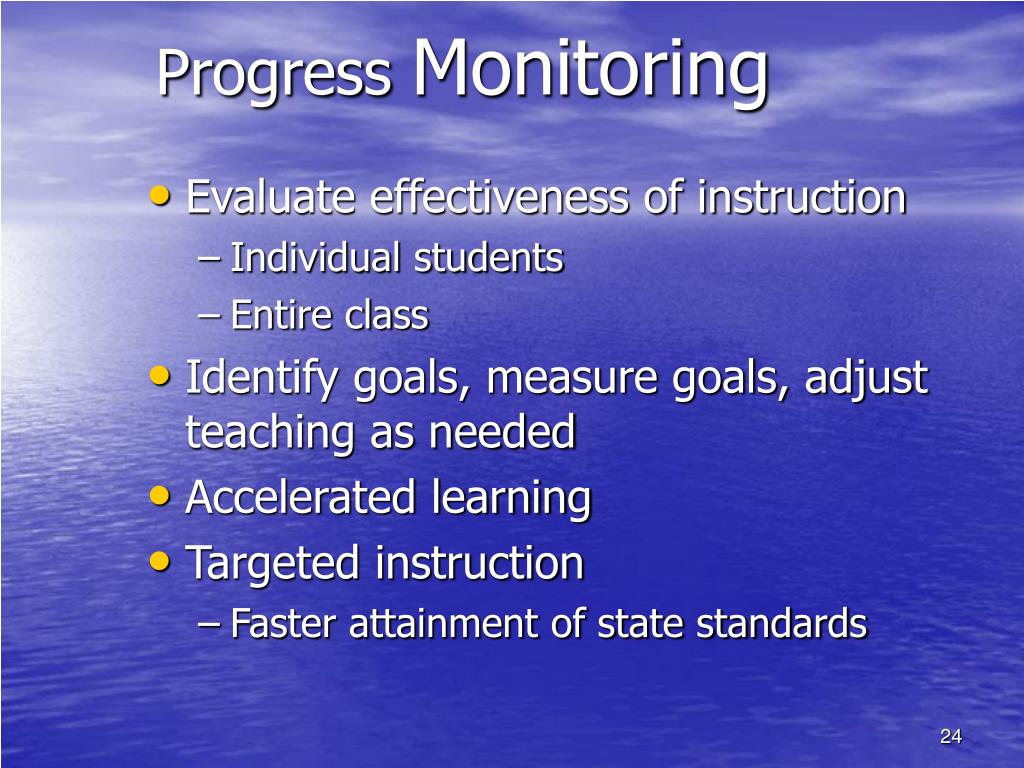 Progress Monitoring

• Evaluate effectiveness of instruction
– Individual students
– Entire class
• Identify goals, measure goals, adjust teaching as needed
• Accelerated learning
• Targeted instruction
– Faster attainment of state standards

24